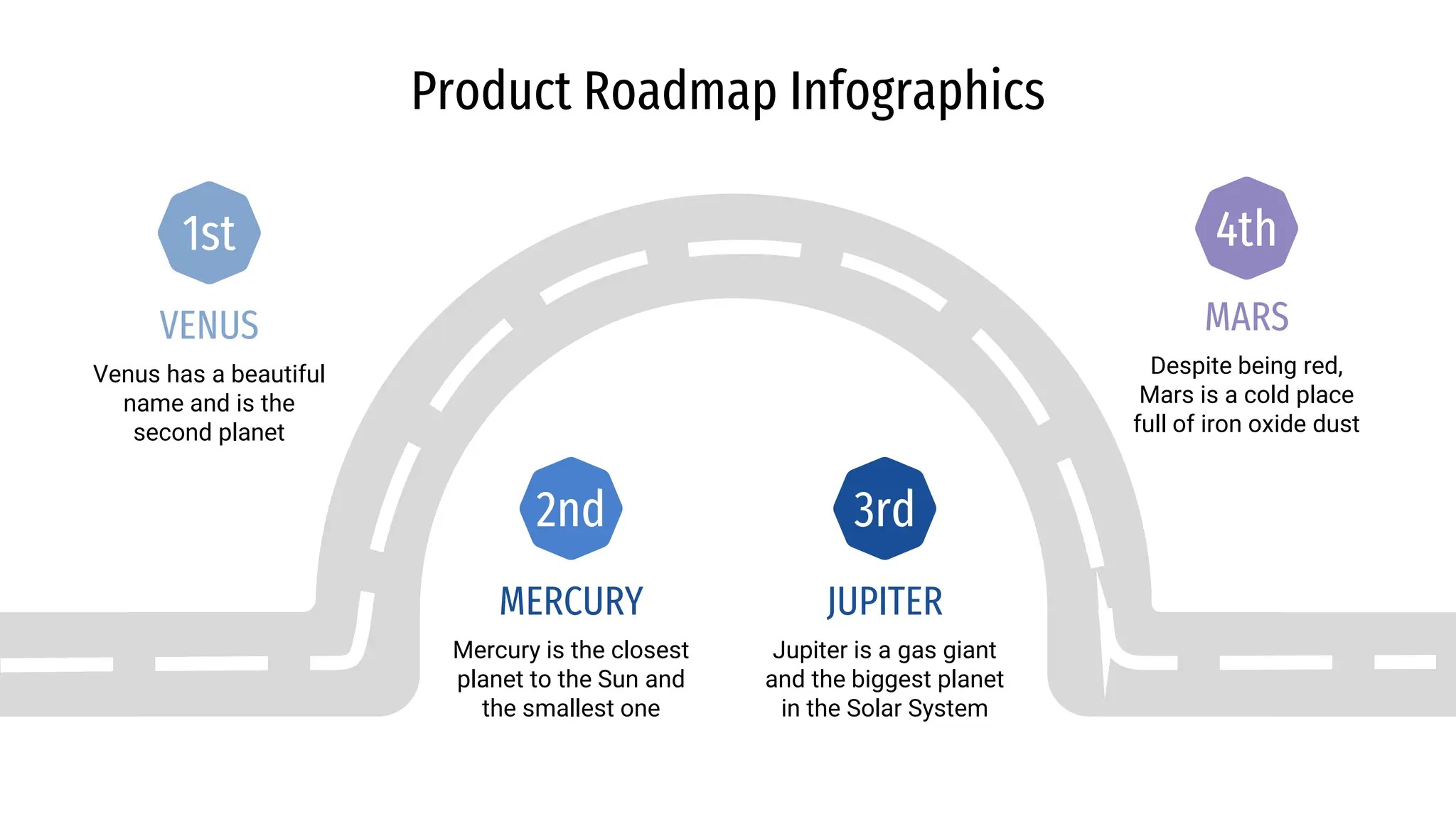 Product Roadmap Infographics

1st

VENUS

Venus has a beautiful name and is the second planet

2nd

MERCURY

Mercury is the closest planet to the Sun and the smallest one

3rd

JUPITER

Jupiter is a gas giant and the biggest planet in the Solar System

4th

MARS

Despite being red, Mars is a cold place full of iron oxide dust